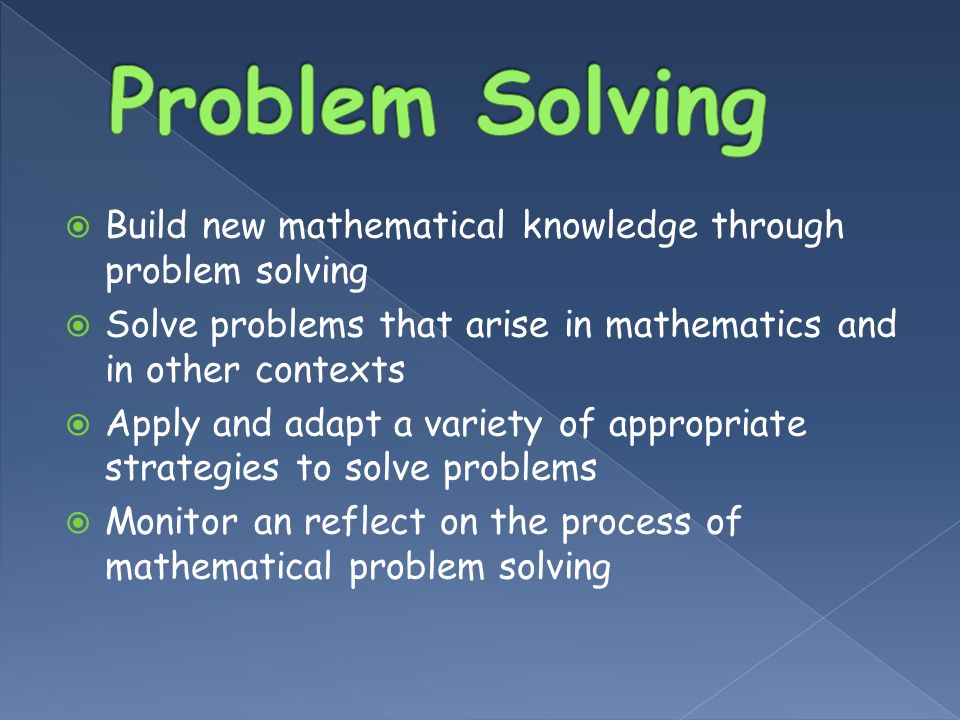 Problem Solving

Build new mathematical knowledge through problem solving

Solve problems that arise in mathematics and in other contexts

Apply and adapt a variety of appropriate strategies to solve problems

Monitor an reflect on the process of mathematical problem solving